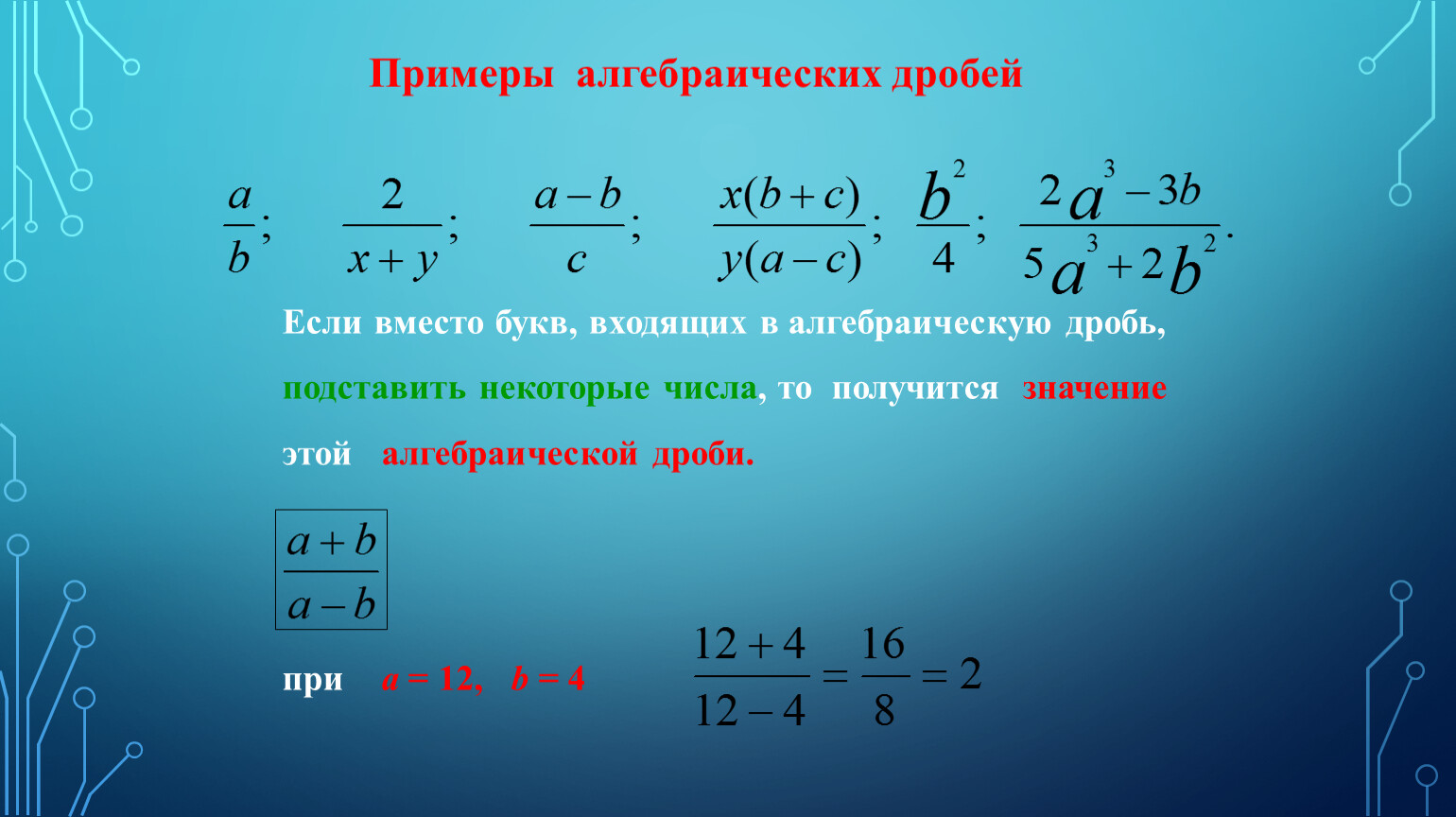 Примеры алгебраических дробей

$\frac{a}{b}$; $\frac{2}{x+y}$; $\frac{a-b}{c}$; $\frac{x(b+c)}{y(a-c)}$; $\frac{b^2}{4}$; $\frac{2a^3-3b}{5a^3+2b^2}$.

Если вместо букв, входящих в алгебраическую дробь, подставить некоторые числа, то получится значение этой алгебраической дроби.

$\frac{a+b}{a-b}$

при $a = 12$, $b = 4$

$\frac{12+4}{12-4} = \frac{16}{8} = 2$